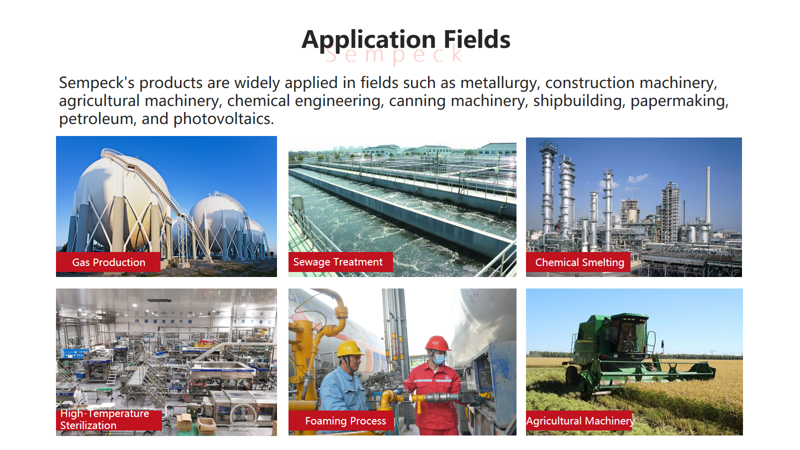 Application Fields
Sempeck

Sempeck's products are widely applied in fields such as metallurgy, construction machinery, agricultural machinery, chemical engineering, canning machinery, shipbuilding, papermaking, petroleum, and photovoltaics.

Gas Production
Sewage Treatment
Chemical Smelting
High-Temperature Sterilization
Foaming Process
Agricultural Machinery